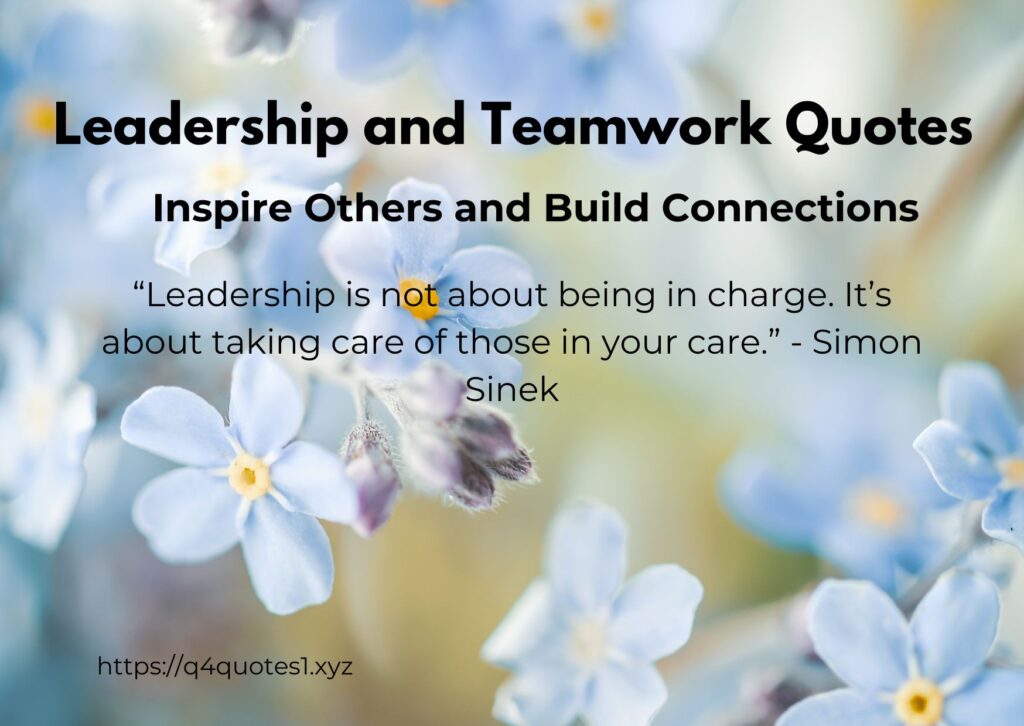 Leadership and Teamwork Quotes

Inspire Others and Build Connections

“Leadership is not about being in charge. It’s about taking care of those in your care.” - Simon Sinek

https://q4quotes1.xyz